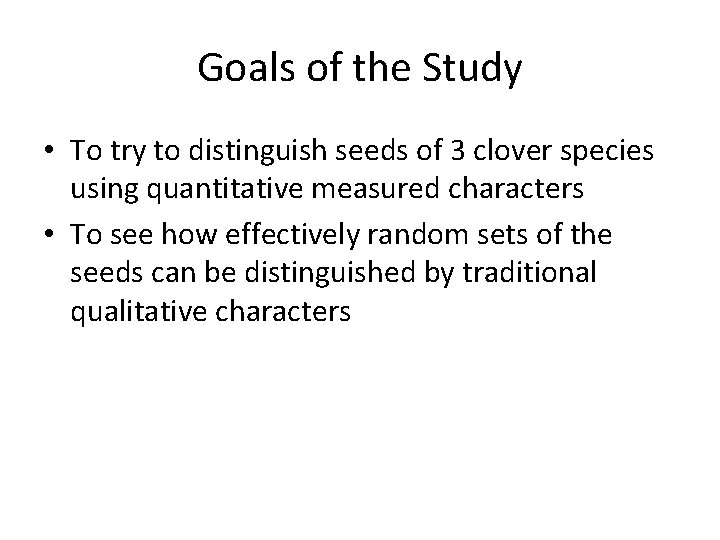 Goals of the Study

• To try to distinguish seeds of 3 clover species using quantitative measured characters
• To see how effectively random sets of the seeds can be distinguished by traditional qualitative characters